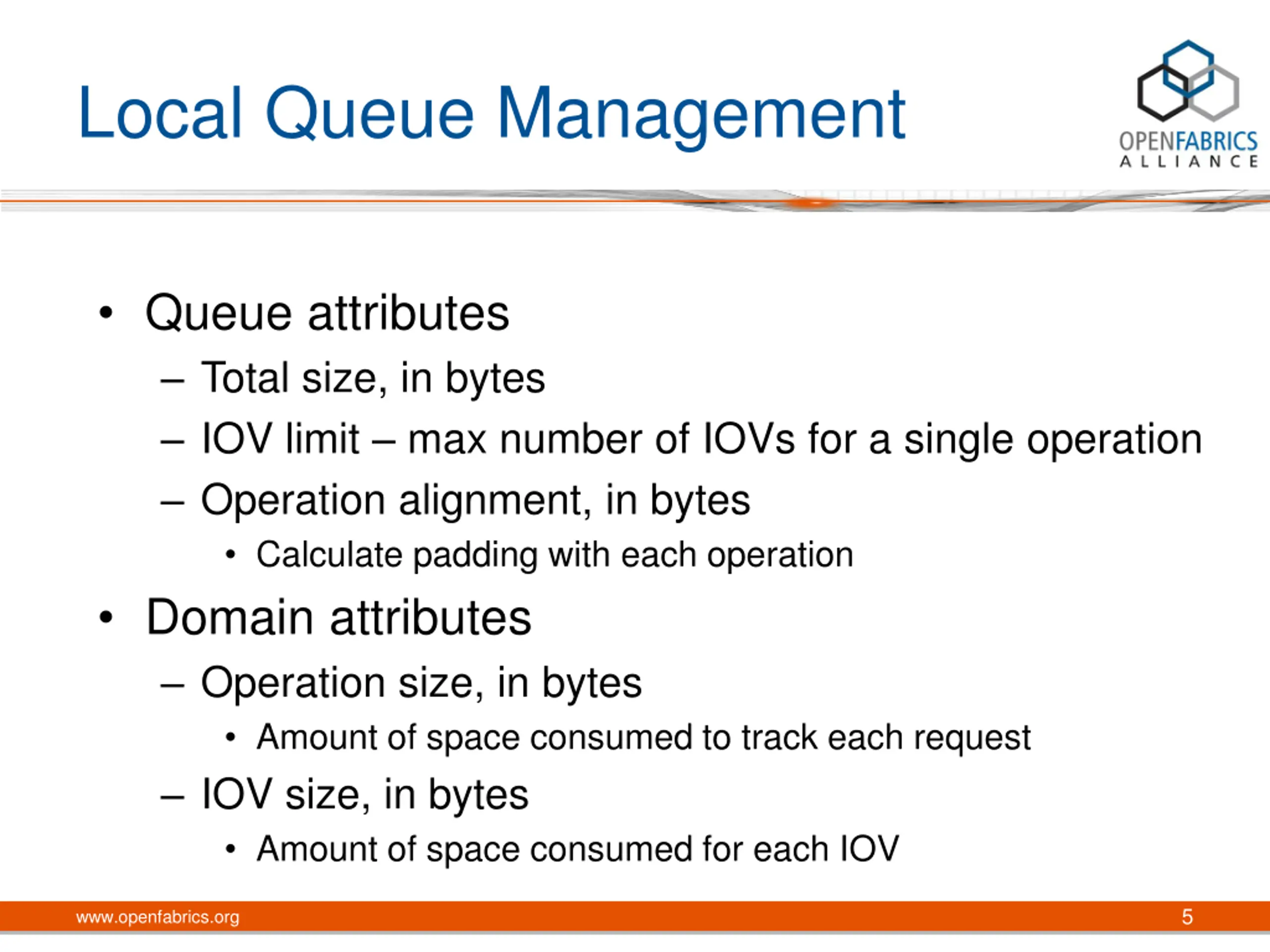 Local Queue Management

OPENFABRICS ALLIANCE

• Queue attributes
 – Total size, in bytes
 – IOV limit – max number of IOVs for a single operation
 – Operation alignment, in bytes
  • Calculate padding with each operation
• Domain attributes
 – Operation size, in bytes
  • Amount of space consumed to track each request
 – IOV size, in bytes
  • Amount of space consumed for each IOV

www.openfabrics.org

5